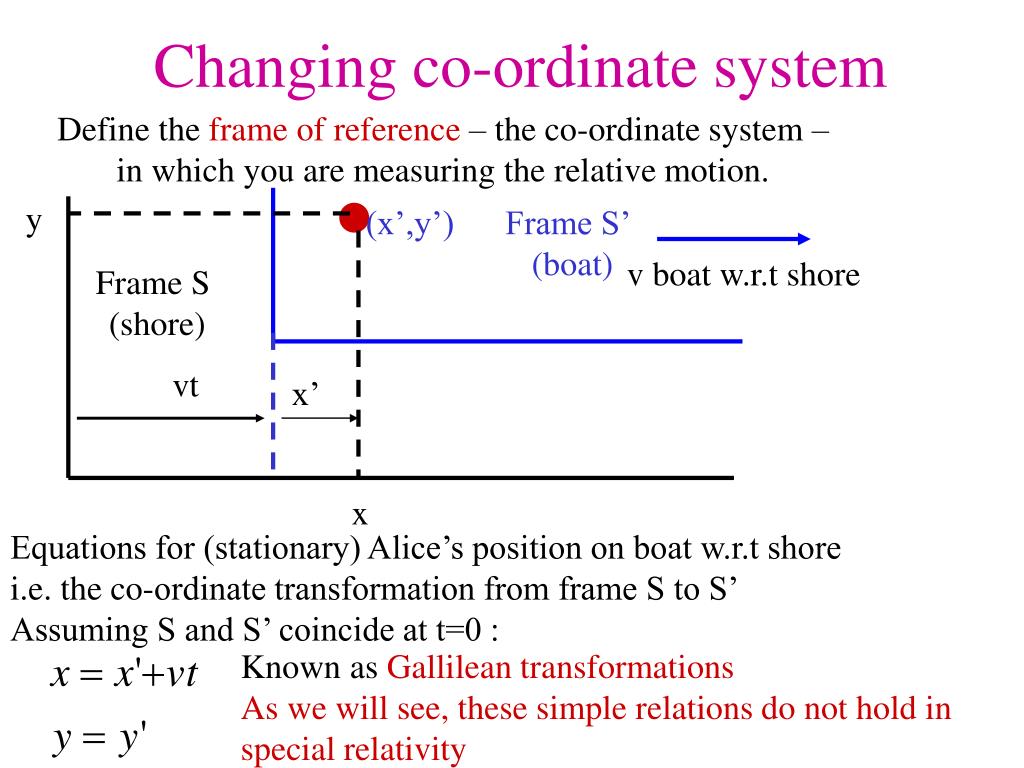 Changing co-ordinate system

Define the frame of reference – the co-ordinate system – in which you are measuring the relative motion.

y

(x’,y’)

Frame S’ (boat)

v boat w.r.t shore

Frame S (shore)

vt

x’

x

Equations for (stationary) Alice’s position on boat w.r.t shore i.e. the co-ordinate transformation from frame S to S’ Assuming S and S’ coincide at t=0 :

$x = x' + vt$

$y = y'$

Known as Gallilean transformations
As we will see, these simple relations do not hold in special relativity